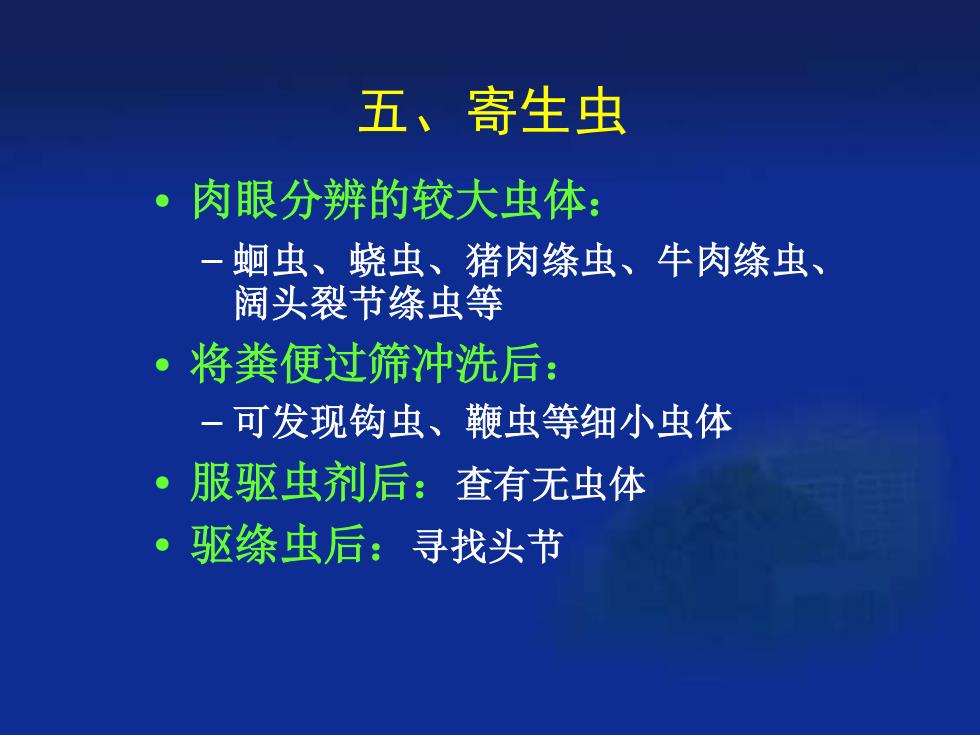 五、寄生虫

• 肉眼分辨的较大虫体：
  – 蛔虫、蛲虫、猪肉绦虫、牛肉绦虫、阔头裂节绦虫等
• 将粪便过筛冲洗后：
  – 可发现钩虫、鞭虫等细小虫体
• 服驱虫剂后：查有无虫体
• 驱绦虫后：寻找头节